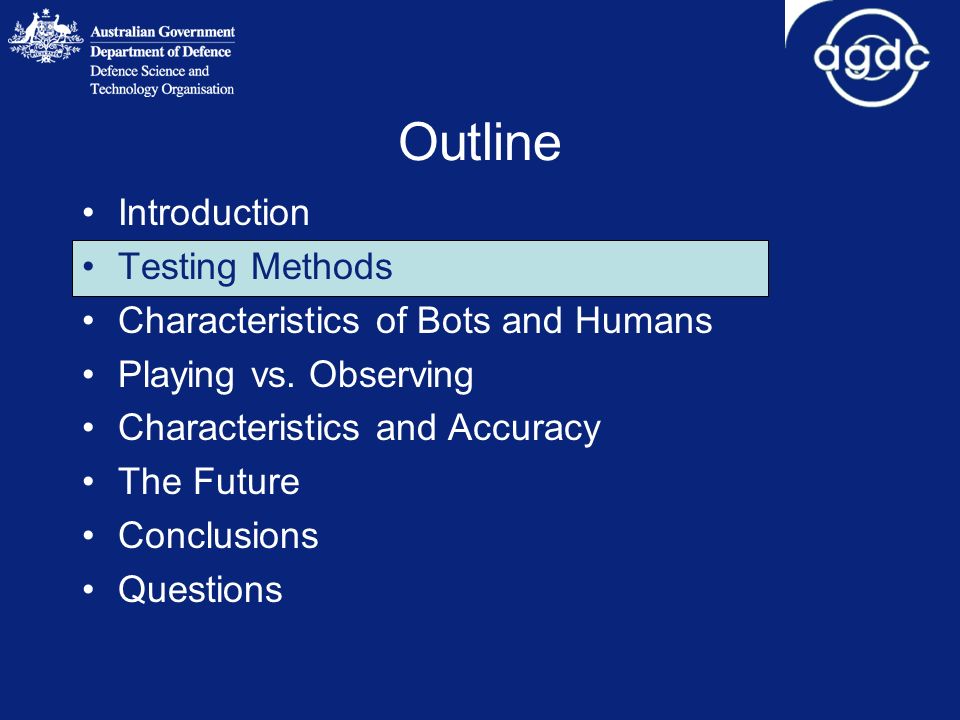 Australian Government
Department of Defence
Defence Science and Technology Organisation

agdc

Outline

• Introduction
• Testing Methods
• Characteristics of Bots and Humans
• Playing vs. Observing
• Characteristics and Accuracy
• The Future
• Conclusions
• Questions